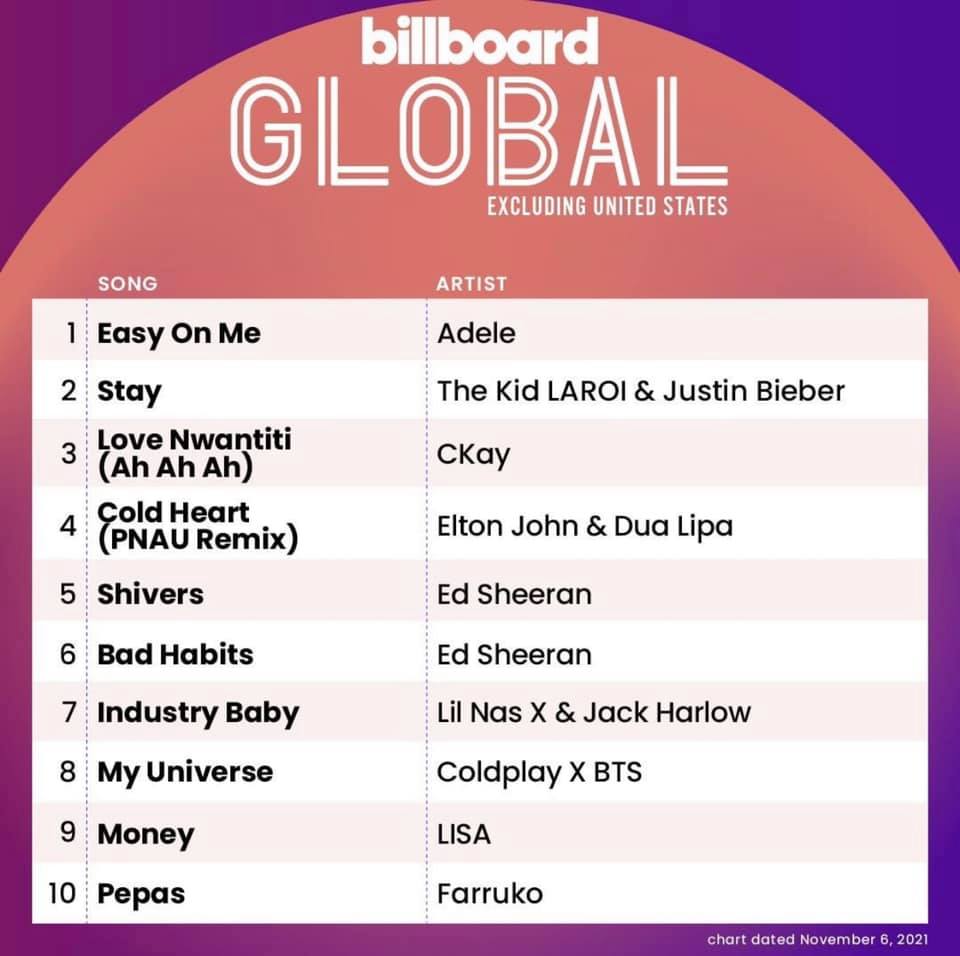 billboard
GLOBAL
EXCLUDING UNITED STATES

| | SONG | ARTIST |
|---|---|---|
| 1 | Easy On Me | Adele |
| 2 | Stay | The Kid LAROI & Justin Bieber |
| 3 | Love Nwantiti (Ah Ah Ah) | CKay |
| 4 | Cold Heart (PNAU Remix) | Elton John & Dua Lipa |
| 5 | Shivers | Ed Sheeran |
| 6 | Bad Habits | Ed Sheeran |
| 7 | Industry Baby | Lil Nas X & Jack Harlow |
| 8 | My Universe | Coldplay X BTS |
| 9 | Money | LISA |
| 10 | Pepas | Farruko |

chart dated November 6, 2021